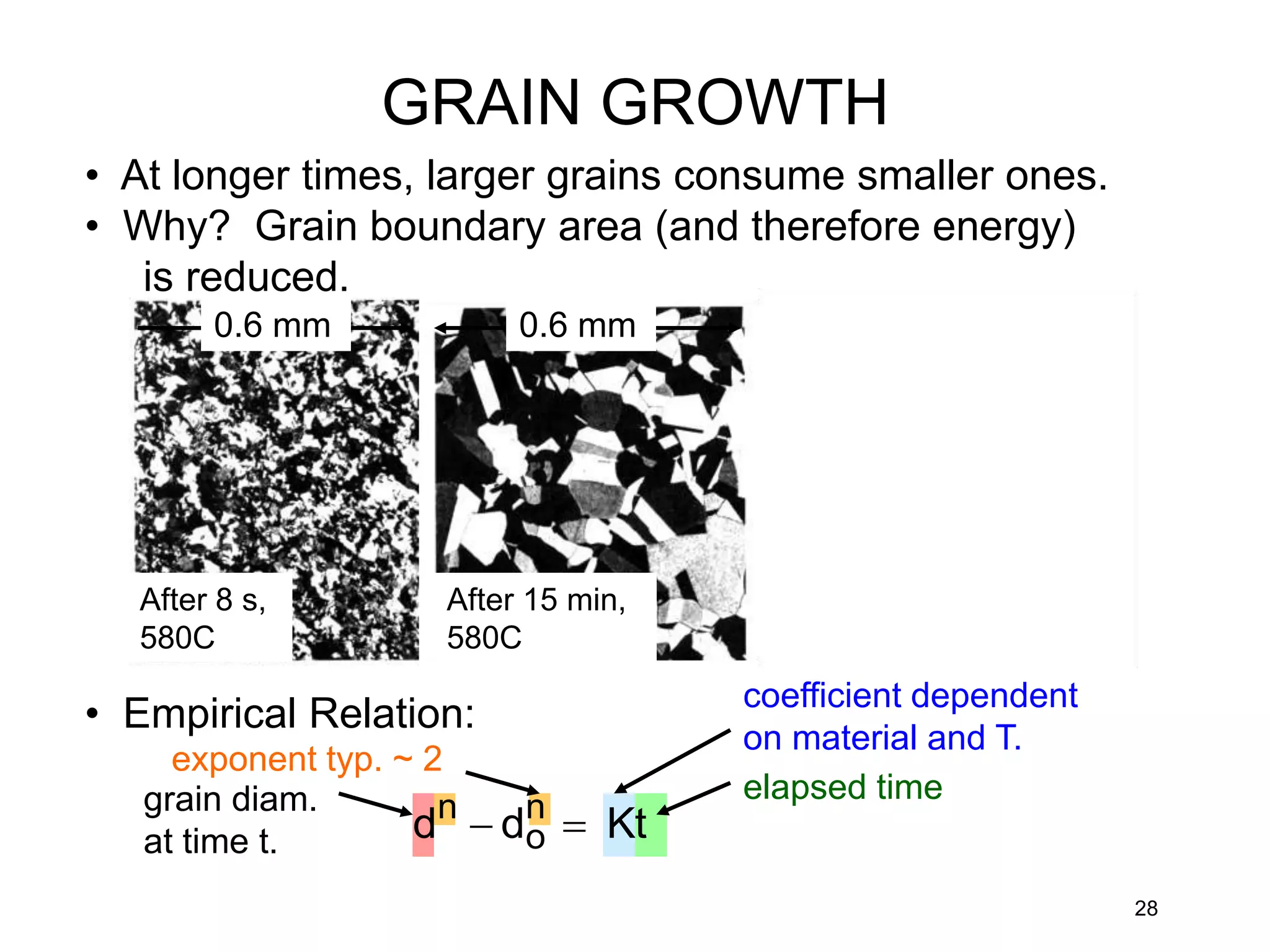 GRAIN GROWTH

• At longer times, larger grains consume smaller ones.
• Why? Grain boundary area (and therefore energy) is reduced.

0.6 mm

0.6 mm

After 8 s, 580C

After 15 min, 580C

• Empirical Relation:

exponent typ. ~ 2

grain diam. at time t.

$d^n - d_o^n = Kt$

coefficient dependent on material and T.

elapsed time

28